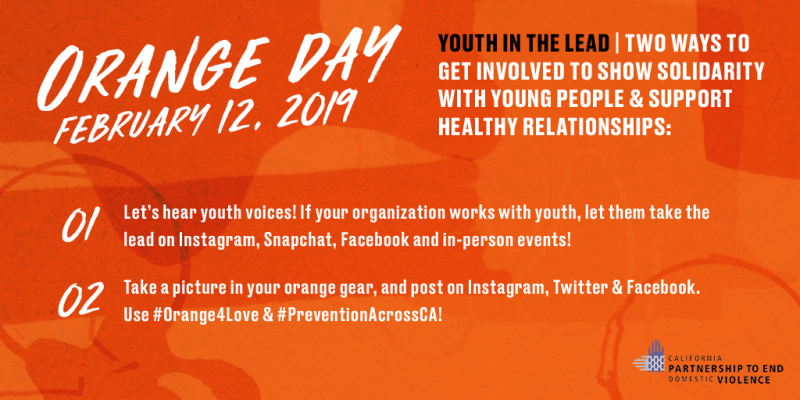 ORANGE DAY
FEBRUARY 12, 2019

YOUTH IN THE LEAD | TWO WAYS TO GET INVOLVED TO SHOW SOLIDARITY WITH YOUNG PEOPLE & SUPPORT HEALTHY RELATIONSHIPS:

01 Let's hear youth voices! If your organization works with youth, let them take the lead on Instagram, Snapchat, Facebook and in-person events!

02 Take a picture in your orange gear, and post on Instagram, Twitter & Facebook. Use #Orange4Love & #PreventionAcrossCA!

CALIFORNIA
PARTNERSHIP TO END
DOMESTIC VIOLENCE